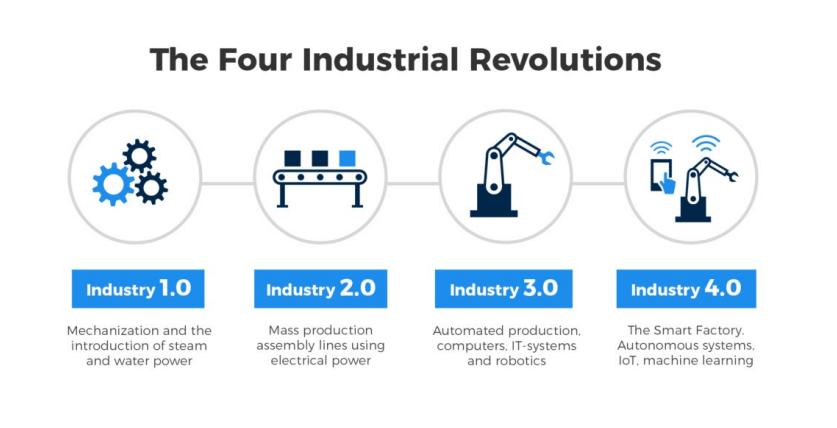 The Four Industrial Revolutions

Industry 1.0

Mechanization and the introduction of steam and water power

Industry 2.0

Mass production assembly lines using electrical power

Industry 3.0

Automated production, computers, IT-systems and robotics

Industry 4.0

The Smart Factory. Autonomous systems, IoT, machine learning